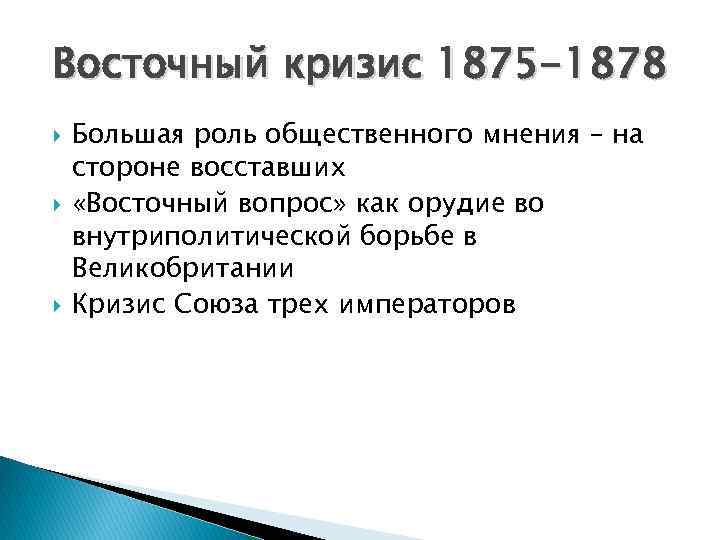 Восточный кризис 1875-1878

Большая роль общественного мнения – на стороне восставших

«Восточный вопрос» как орудие во внутриполитической борьбе в Великобритании

Кризис Союза трех императоров